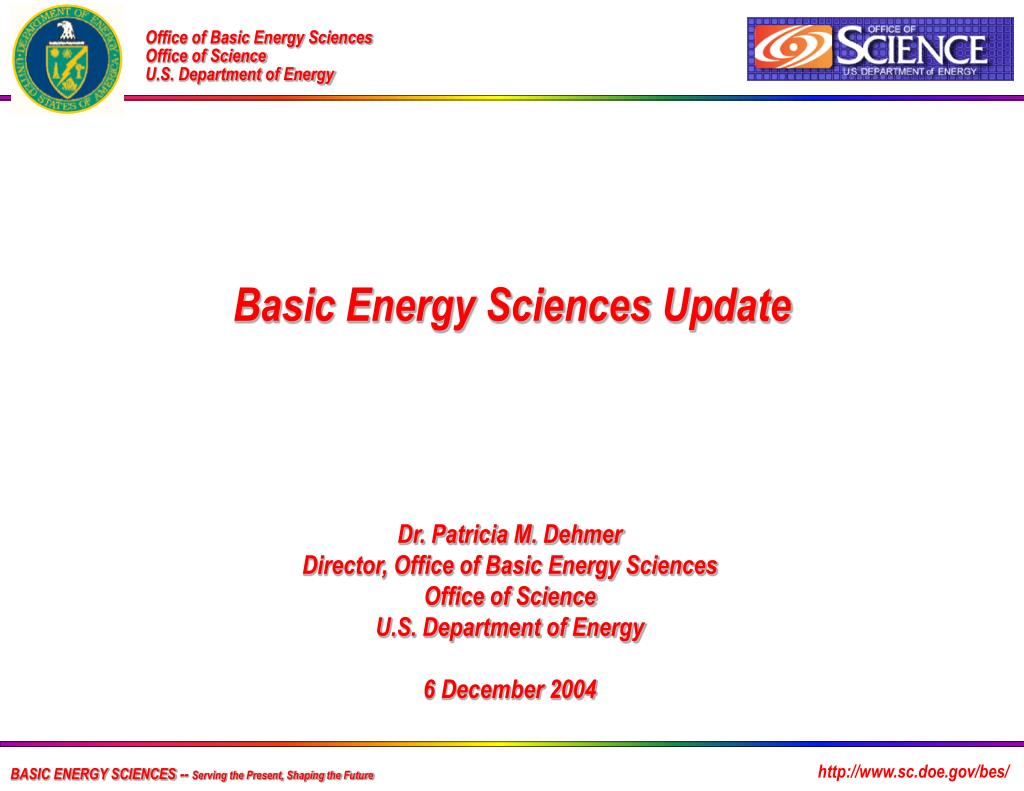 DEPARTMENT OF ENERGY
UNITED STATES OF AMERICA

Office of Basic Energy Sciences
Office of Science
U.S. Department of Energy

OFFICE OF
SCIENCE
U.S. DEPARTMENT of ENERGY

Basic Energy Sciences Update

Dr. Patricia M. Dehmer
Director, Office of Basic Energy Sciences
Office of Science
U.S. Department of Energy

6 December 2004

BASIC ENERGY SCIENCES -- Serving the Present, Shaping the Future

http://www.sc.doe.gov/bes/